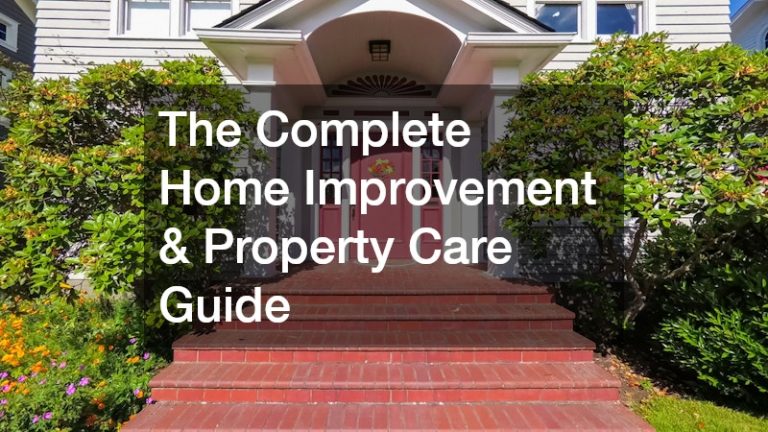 The Complete Home Improvement & Property Care Guide